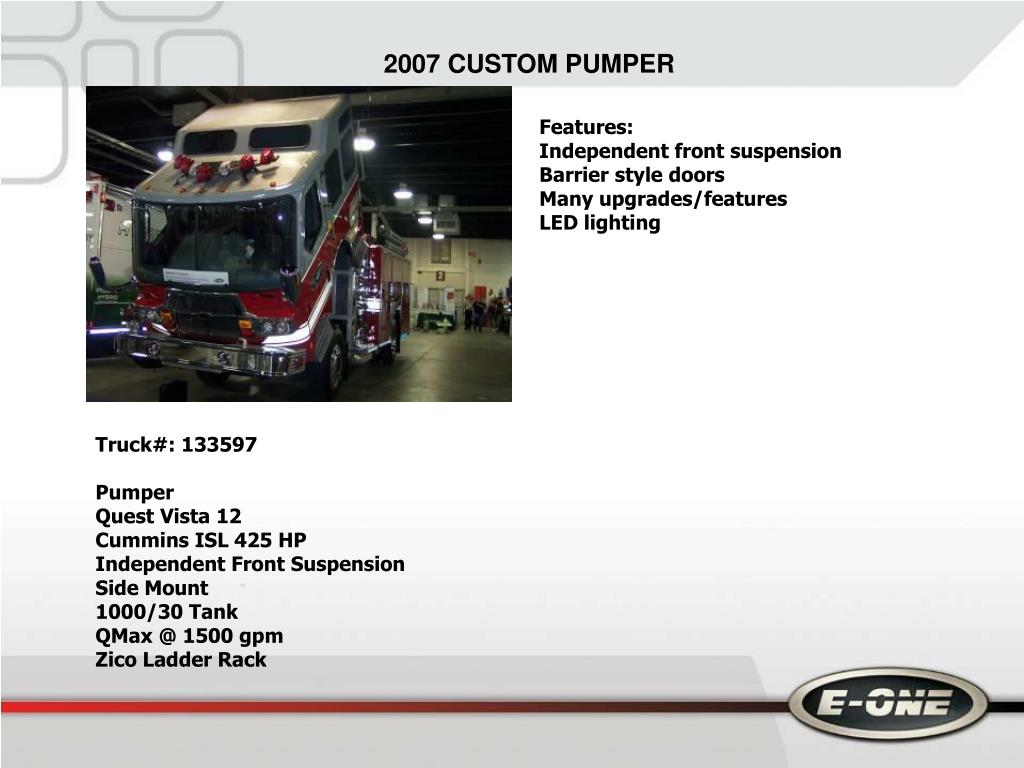 2007 CUSTOM PUMPER

Features:
Independent front suspension
Barrier style doors
Many upgrades/features
LED lighting

Truck#: 133597

Pumper
Quest Vista 12
Cummins ISL 425 HP
Independent Front Suspension
Side Mount
1000/30 Tank
QMax @ 1500 gpm
Zico Ladder Rack

E-ONE